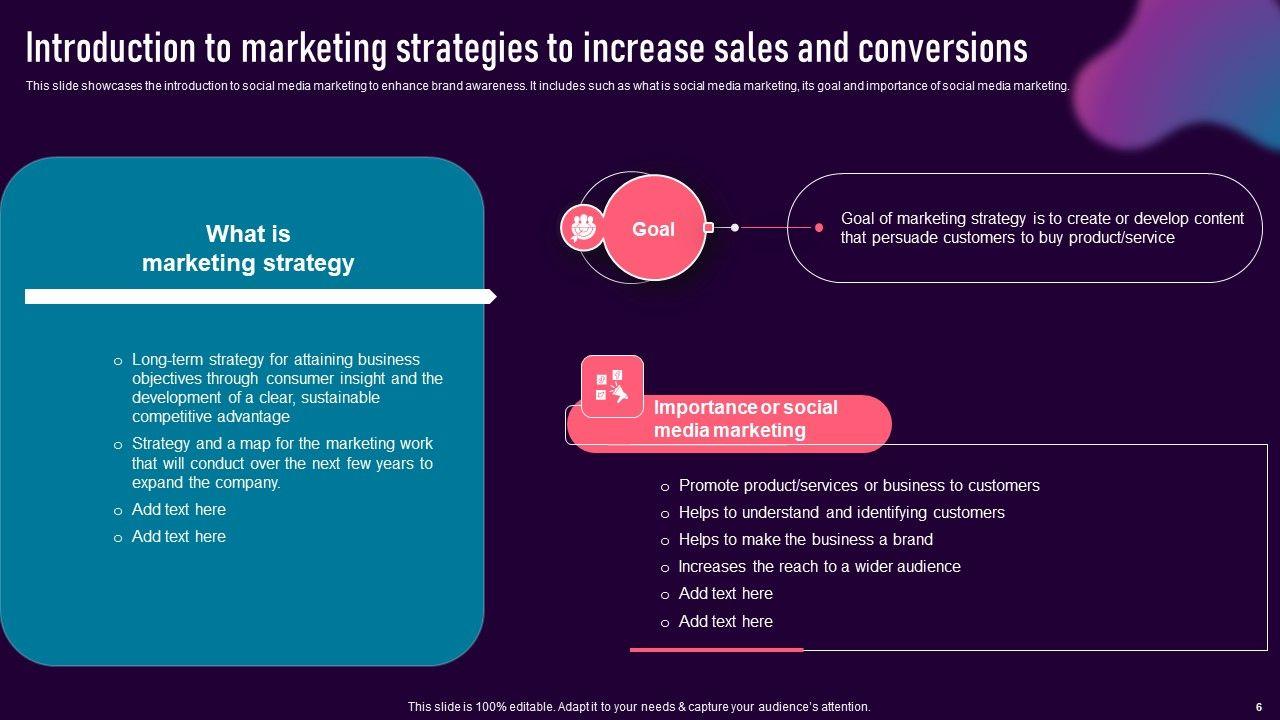 Introduction to marketing strategies to increase sales and conversions

This slide showcases the introduction to social media marketing to enhance brand awareness. It includes such as what is social media marketing, its goal and importance of social media marketing.

What is marketing strategy

o Long-term strategy for attaining business objectives through consumer insight and the development of a clear, sustainable competitive advantage
o Strategy and a map for the marketing work that will conduct over the next few years to expand the company.
o Add text here
o Add text here

Goal

Goal of marketing strategy is to create or develop content that persuade customers to buy product/service

Importance or social media marketing

o Promote product/services or business to customers
o Helps to understand and identifying customers
o Helps to make the business a brand
o Increases the reach to a wider audience
o Add text here
o Add text here

This slide is 100% editable. Adapt it to your needs & capture your audience's attention.

6